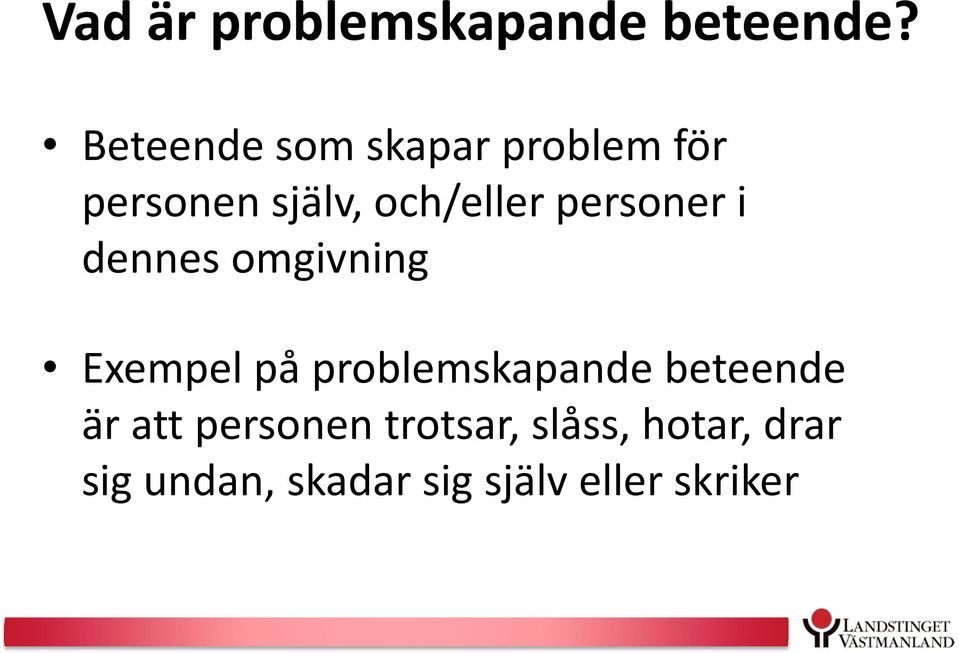 Vad är problemskapande beteende?

• Beteende som skapar problem för personen själv, och/eller personer i dennes omgivning

• Exempel på problemskapande beteende är att personen trotsar, slåss, hotar, drar sig undan, skadar sig själv eller skriker

LANDSTINGET VÄSTMANLAND